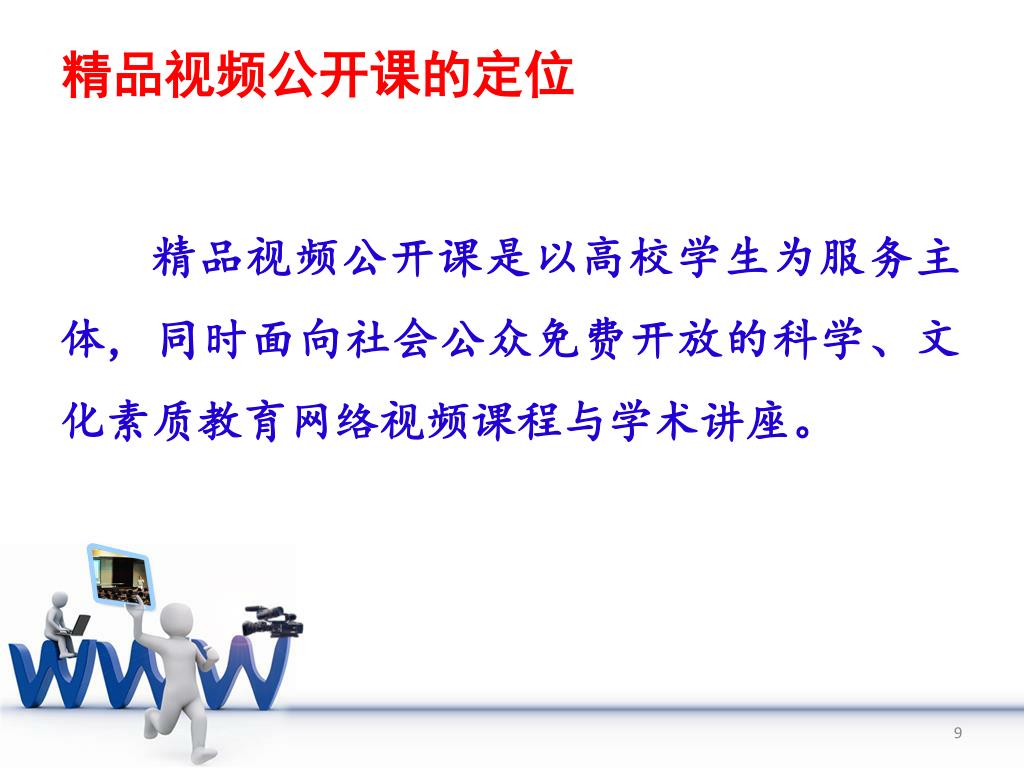 精品视频公开课的定位

精品视频公开课是以高校学生为服务主体，同时面向社会公众免费开放的科学、文化素质教育网络视频课程与学术讲座。

WWW

9